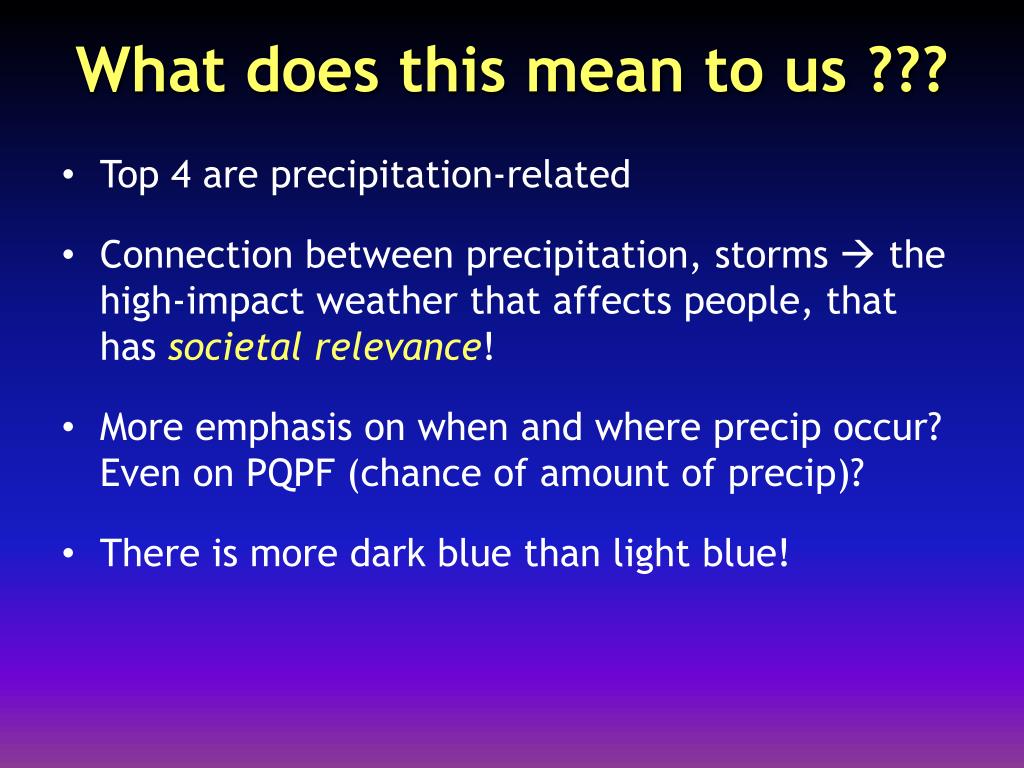 What does this mean to us ???

• Top 4 are precipitation-related

• Connection between precipitation, storms → the high-impact weather that affects people, that has societal relevance!

• More emphasis on when and where precip occur? Even on PQPF (chance of amount of precip)?

• There is more dark blue than light blue!